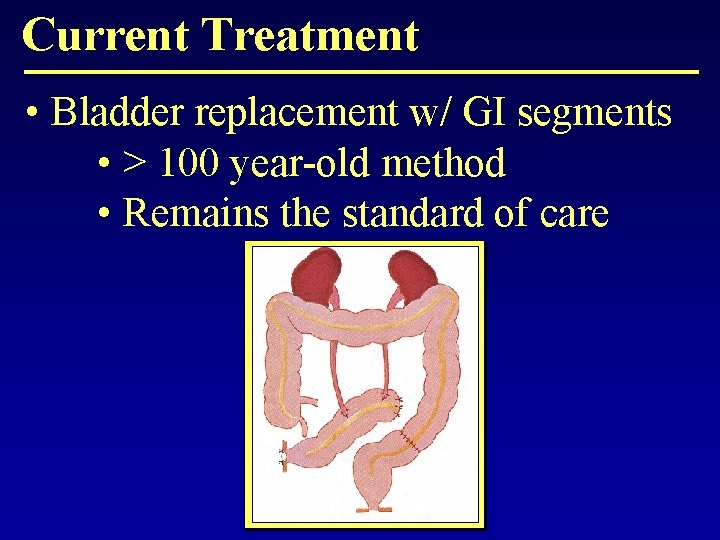 Current Treatment

• Bladder replacement w/ GI segments
• > 100 year-old method
• Remains the standard of care